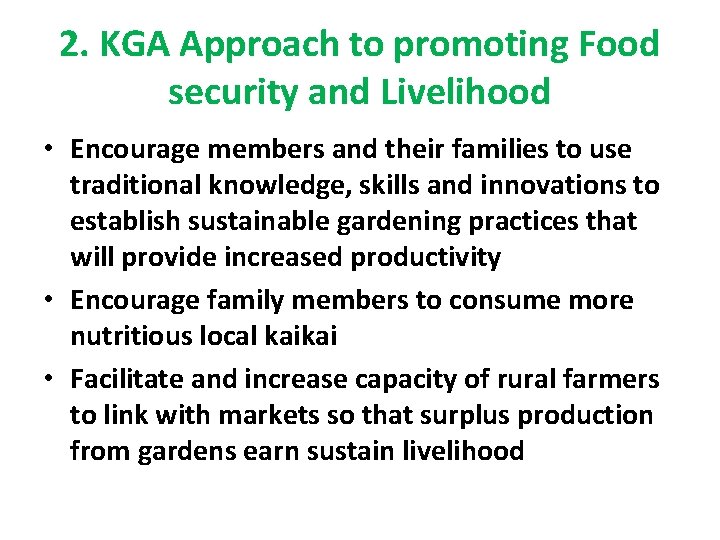 2. KGA Approach to promoting Food security and Livelihood

• Encourage members and their families to use traditional knowledge, skills and innovations to establish sustainable gardening practices that will provide increased productivity

• Encourage family members to consume more nutritious local kaikai

• Facilitate and increase capacity of rural farmers to link with markets so that surplus production from gardens earn sustain livelihood